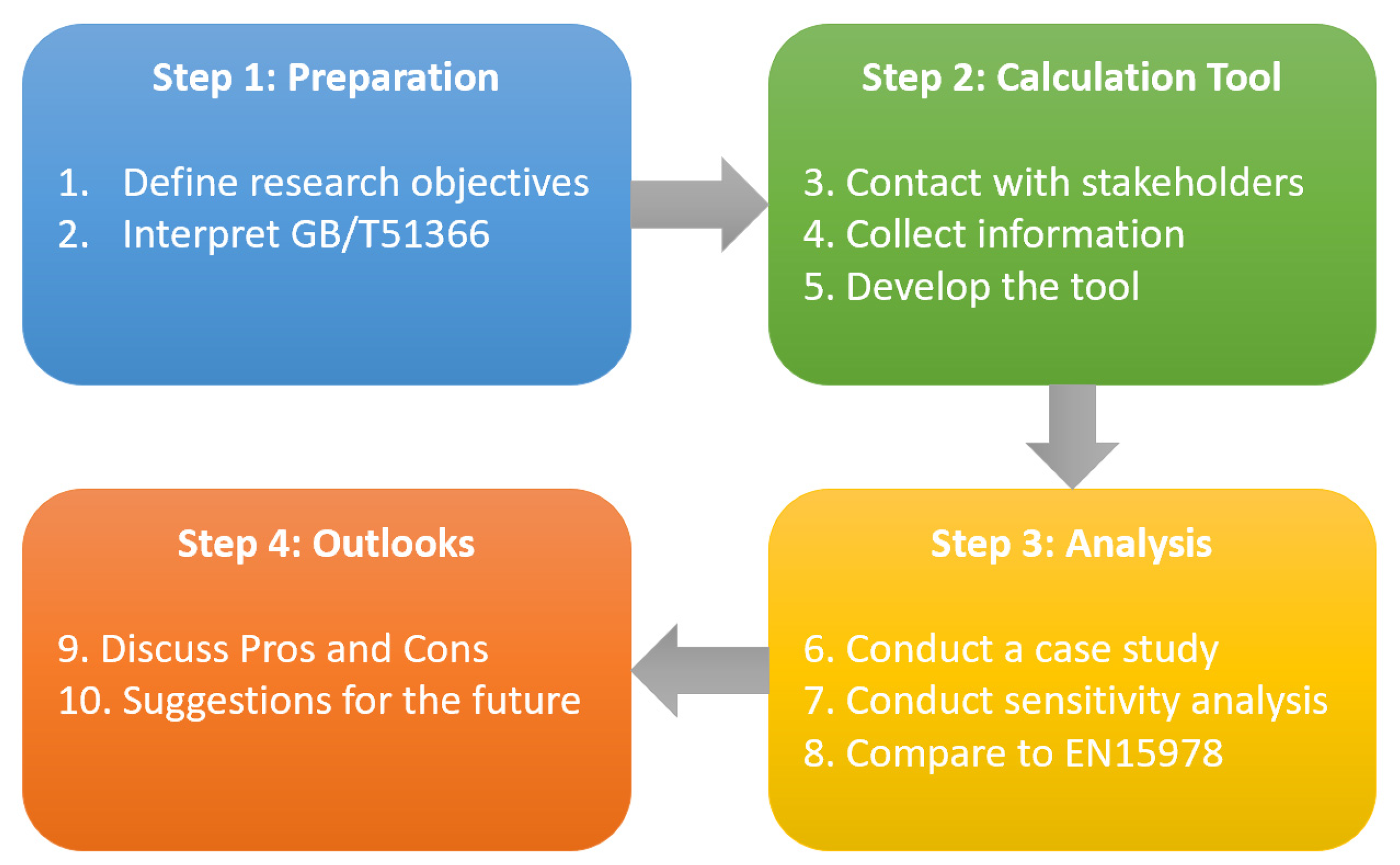 Step 1: Preparation

1. Define research objectives
2. Interpret GB/T51366

Step 2: Calculation Tool

3. Contact with stakeholders
4. Collect information
5. Develop the tool

Step 3: Analysis

6. Conduct a case study
7. Conduct sensitivity analysis
8. Compare to EN15978

Step 4: Outlooks

9. Discuss Pros and Cons
10. Suggestions for the future